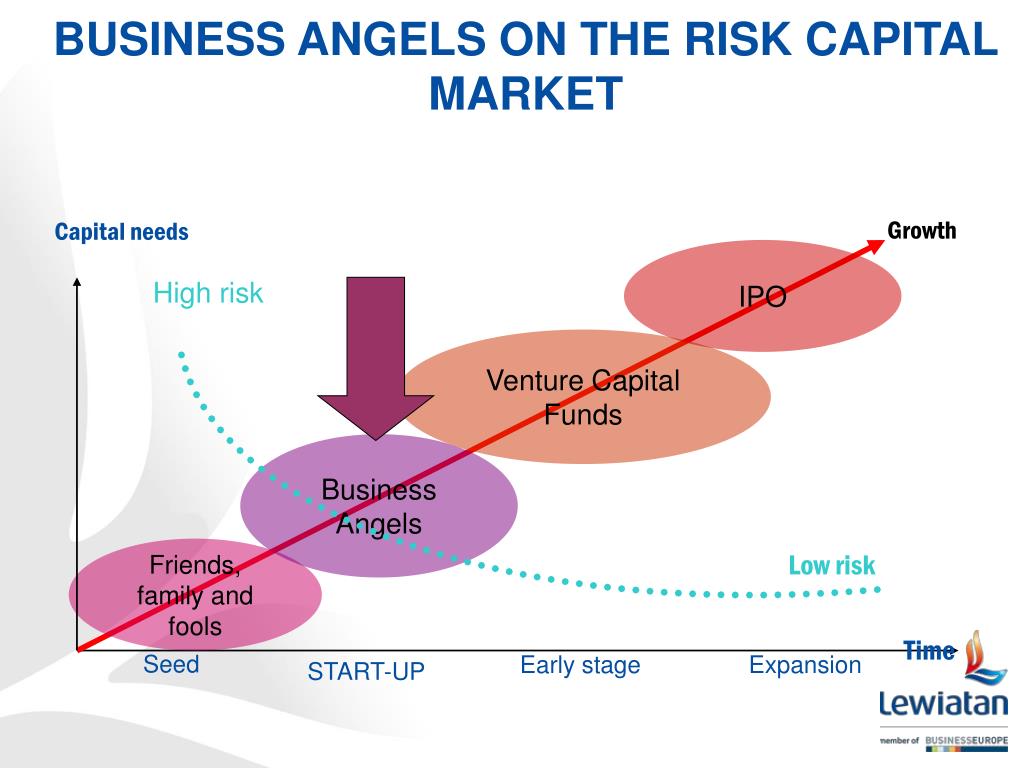 BUSINESS ANGELS ON THE RISK CAPITAL MARKET

Capital needs

Growth

High risk

IPO

Venture Capital Funds

Business Angels

Friends, family and fools

Low risk

Time

Seed

START-UP

Early stage

Expansion

Lewiatan

member of BUSINESSEUROPE